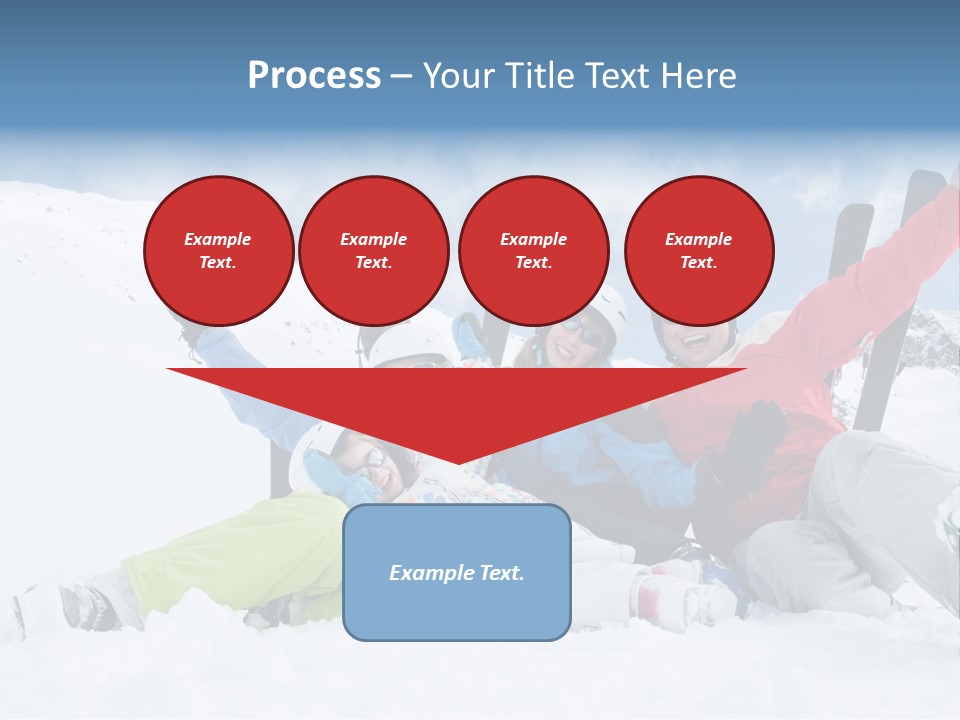 Process – Your Title Text Here

Example Text.

Example Text.

Example Text.

Example Text.

Example Text.